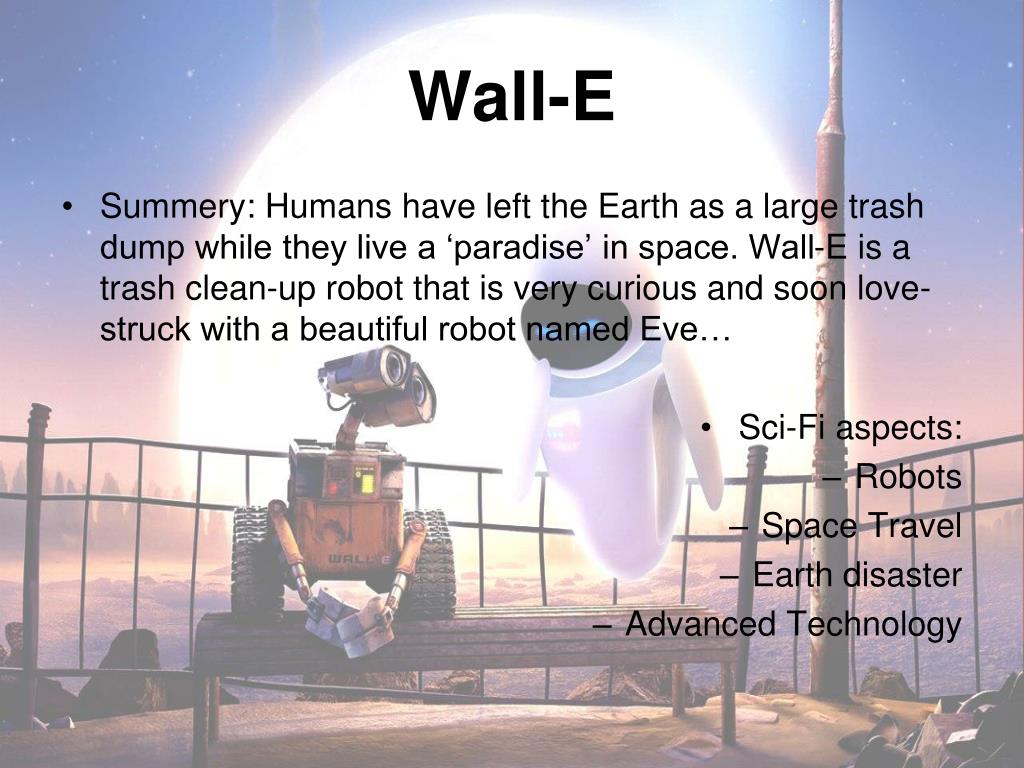 Wall-E

• Summery: Humans have left the Earth as a large trash dump while they live a ‘paradise’ in space. Wall-E is a trash clean-up robot that is very curious and soon love-struck with a beautiful robot named Eve…

• Sci-Fi aspects:
– Robots
– Space Travel
– Earth disaster
– Advanced Technology

WALL·E